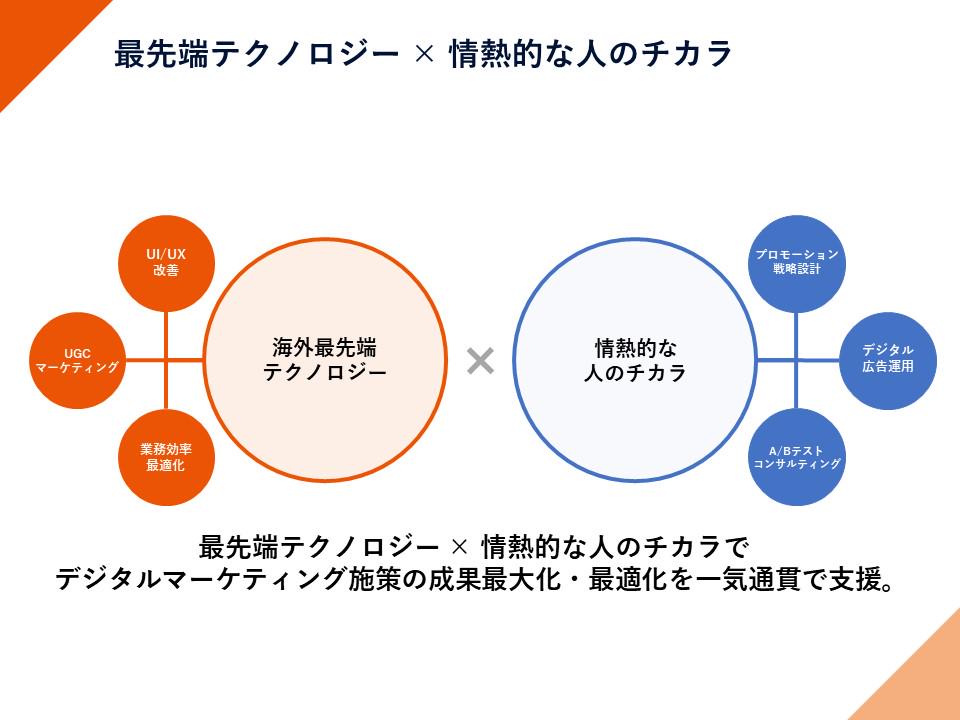 最先端テクノロジー × 情熱的な人のチカラ

UI/UX
改善

UGC
マーケティング

業務効率
最適化

海外最先端
テクノロジー

×

情熱的な
人のチカラ

プロモーション
戦略設計

デジタル
広告運用

A/Bテスト
コンサルティング

最先端テクノロジー × 情熱的な人のチカラで
デジタルマーケティング施策の成果最大化・最適化を一気通貫で支援。